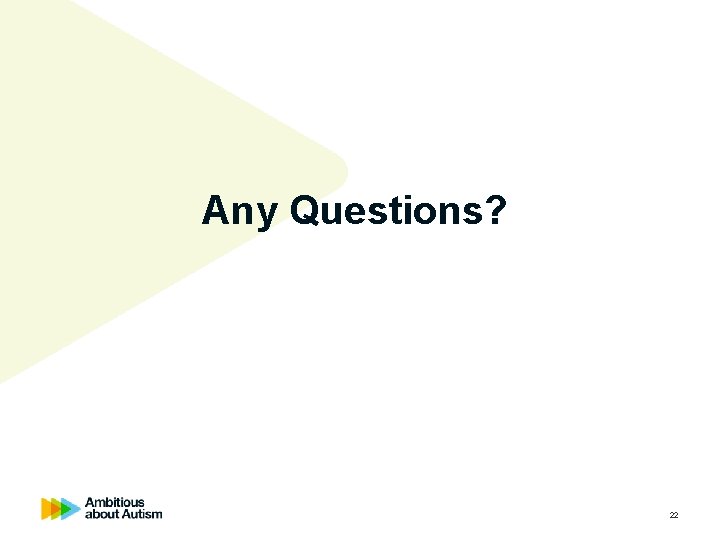 Any Questions?

Ambitious about Autism

22